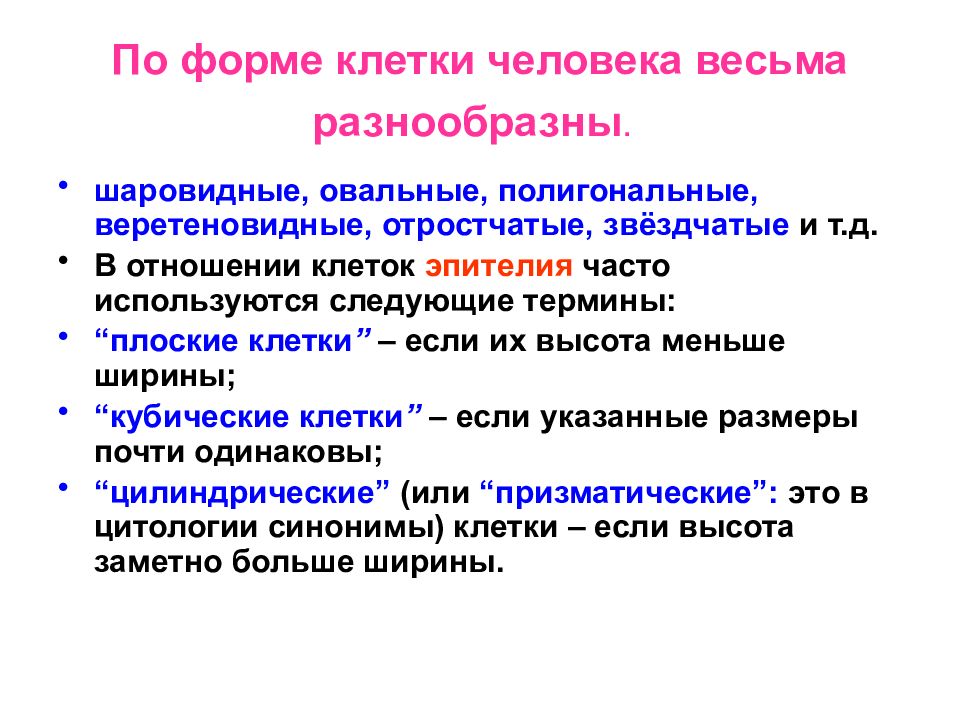 По форме клетки человека весьма разнообразны.

• шаровидные, овальные, полигональные, веретеновидные, отростчатые, звёздчатые и т.д.

• В отношении клеток эпителия часто используются следующие термины:

• “плоские клетки” – если их высота меньше ширины;

• “кубические клетки” – если указанные размеры почти одинаковы;

• “цилиндрические” (или “призматические”: это в цитологии синонимы) клетки – если высота заметно больше ширины.